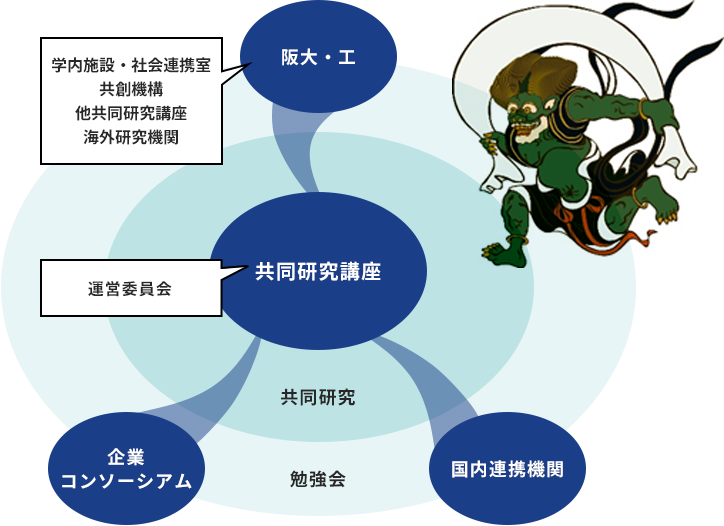 学内施設・社会連携室
共創機構
他共同研究講座
海外研究機関

阪大・工

運営委員会

共同研究講座

共同研究

企業
コンソーシアム

勉強会

国内連携機関